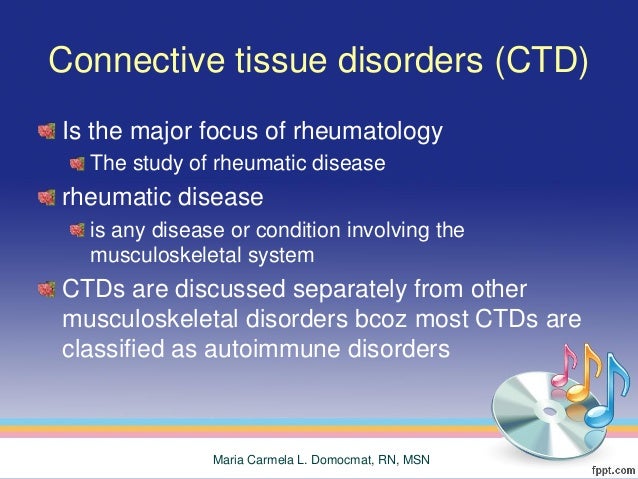 Connective tissue disorders (CTD)

Is the major focus of rheumatology

The study of rheumatic disease

rheumatic disease

is any disease or condition involving the musculoskeletal system

CTDs are discussed separately from other musculoskeletal disorders bcoz most CTDs are classified as autoimmune disorders

Maria Carmela L. Domocmat, RN, MSN

fppt.com